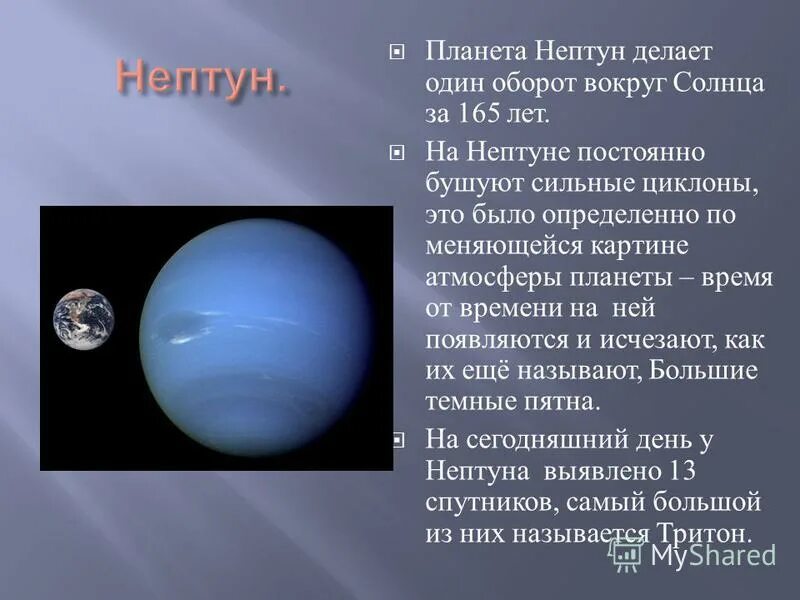 Нептун.

Планета Нептун делает один оборот вокруг Солнца за 165 лет.

На Нептуне постоянно бушуют сильные циклоны, это было определенно по меняющейся картине атмосферы планеты – время от времени на ней появляются и исчезают, как их ещё называют, Большие темные пятна.

На сегодняшний день у Нептуна выявлено 13 спутников, самый большой из них называется Тритон.

MyShared